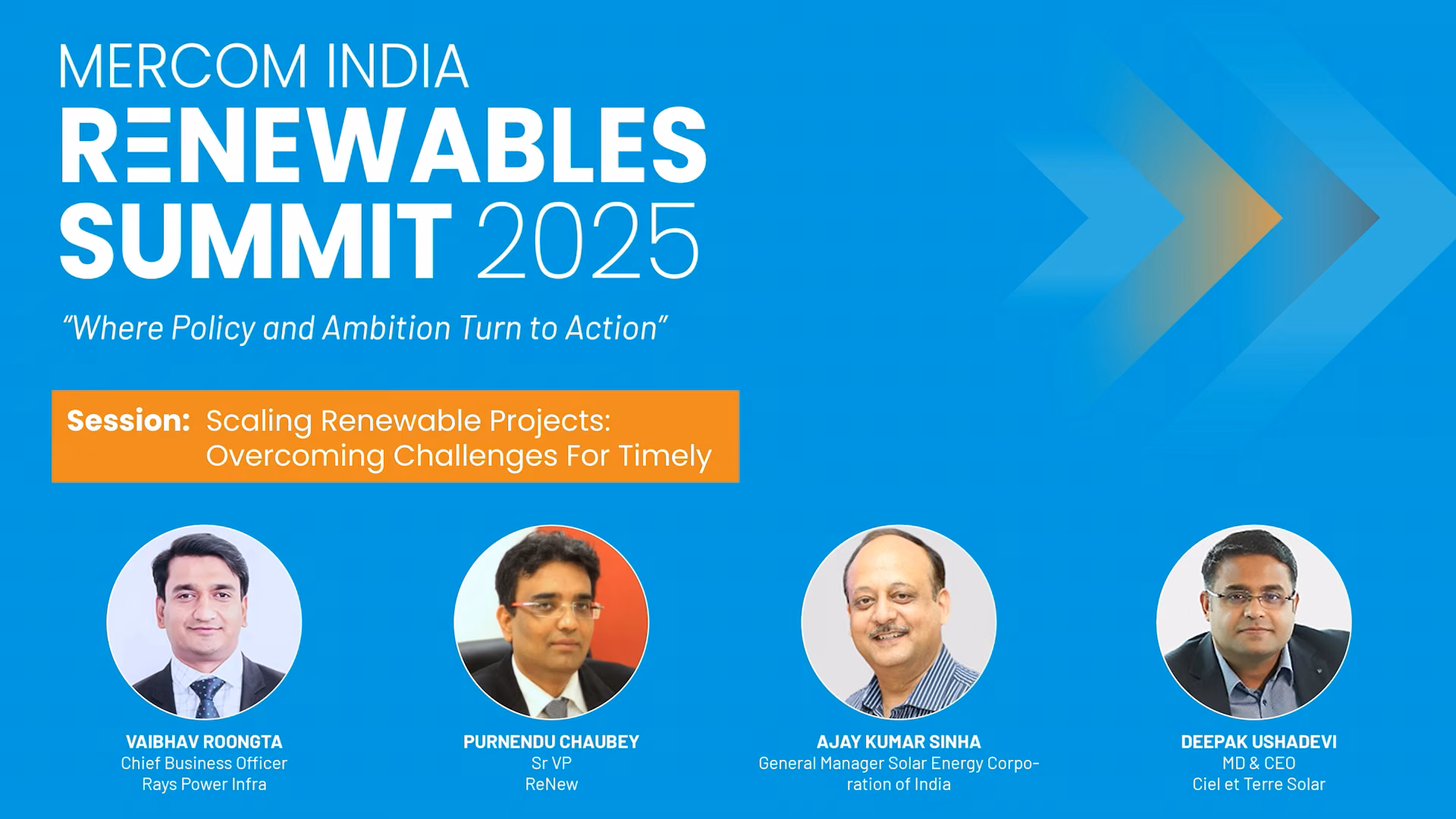 MERCOM INDIA
RENEWABLES SUMMIT 2025

"Where Policy and Ambition Turn to Action"

Session: Scaling Renewable Projects: Overcoming Challenges For Timely

VAIBHAV ROONGTA
Chief Business Officer
Rays Power Infra

PURNENDU CHAUBEY
Sr VP
ReNew

AJAY KUMAR SINHA
General Manager Solar Energy Corporation of India

DEEPAK USHADEVI
MD & CEO
Ciel et Terre Solar